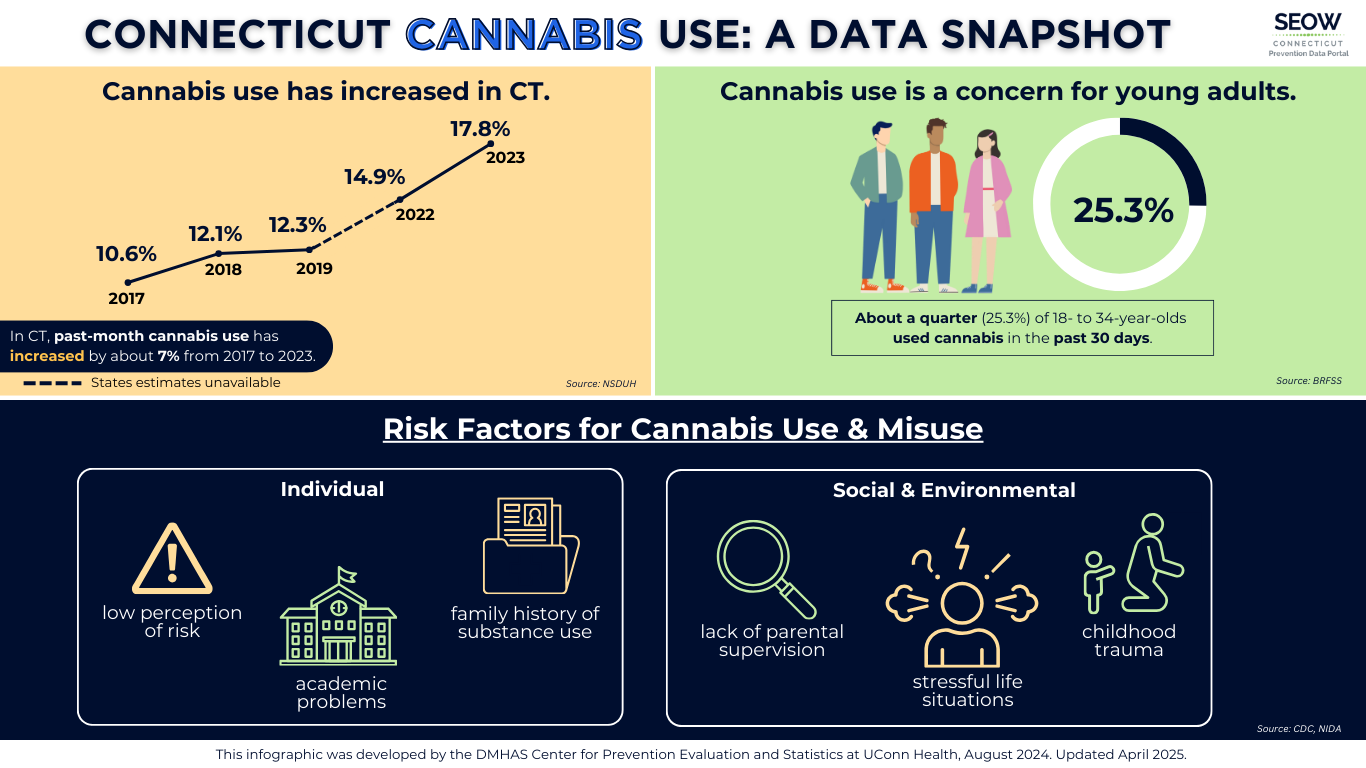 CONNECTICUT CANNABIS USE: A DATA SNAPSHOT

SEOW
CONNECTICUT
Prevention Data Portal

Cannabis use has increased in CT.

10.6%
2017
12.1%
2018
12.3%
2019
14.9%
2022
17.8%
2023

In CT, past-month cannabis use has increased by about 7% from 2017 to 2023.

States estimates unavailable

Source: NSDUH

Cannabis use is a concern for young adults.

25.3%

About a quarter (25.3%) of 18- to 34-year-olds used cannabis in the past 30 days.

Source: BRFSS

Risk Factors for Cannabis Use & Misuse

Individual

low perception of risk

academic problems

family history of substance use

Social & Environmental

lack of parental supervision

stressful life situations

childhood trauma

Source: CDC, NIDA

This infographic was developed by the DMHAS Center for Prevention Evaluation and Statistics at UConn Health, August 2024. Updated April 2025.